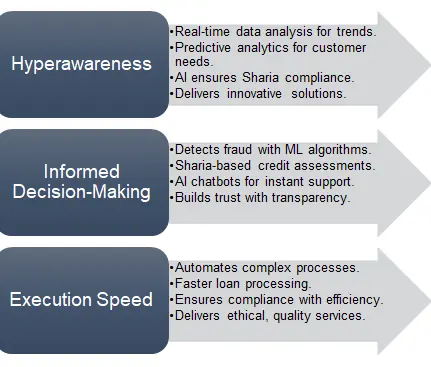 Hyperawareness

•Real-time data analysis for trends.
•Predictive analytics for customer needs.
•AI ensures Sharia compliance.
•Delivers innovative solutions.

Informed Decision-Making

•Detects fraud with ML algorithms.
•Sharia-based credit assessments.
•AI chatbots for instant support.
•Builds trust with transparency.

Execution Speed

•Automates complex processes.
•Faster loan processing.
•Ensures compliance with efficiency.
•Delivers ethical, quality services.